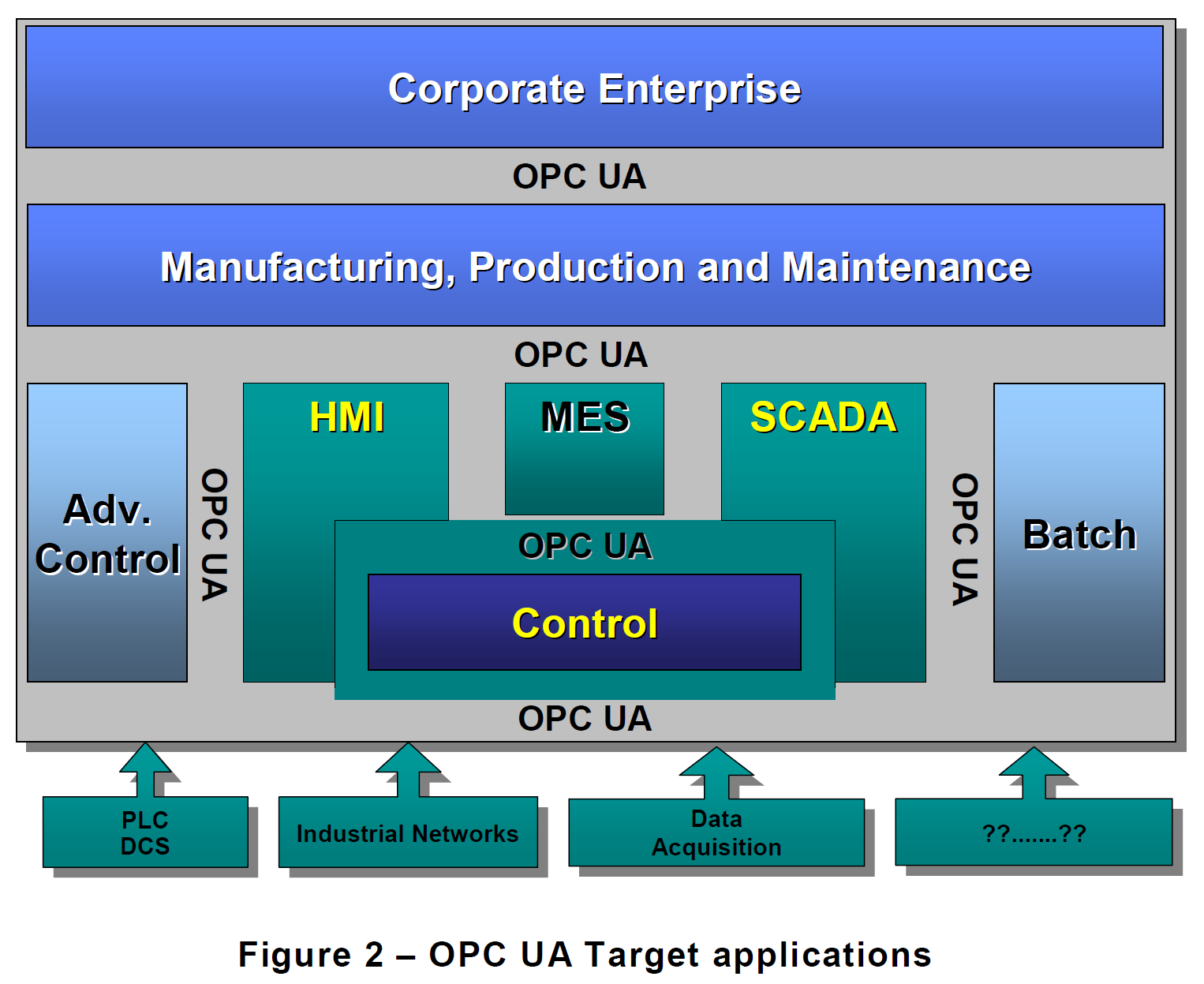 Corporate Enterprise

OPC UA

Manufacturing, Production and Maintenance

OPC UA

Adv. Control

OPC UA

HMI

MES

SCADA

OPC UA

Batch

OPC UA

Control

OPC UA

PLC
DCS

Industrial Networks

Data
Acquisition

??.......??

Figure 2 – OPC UA Target applications